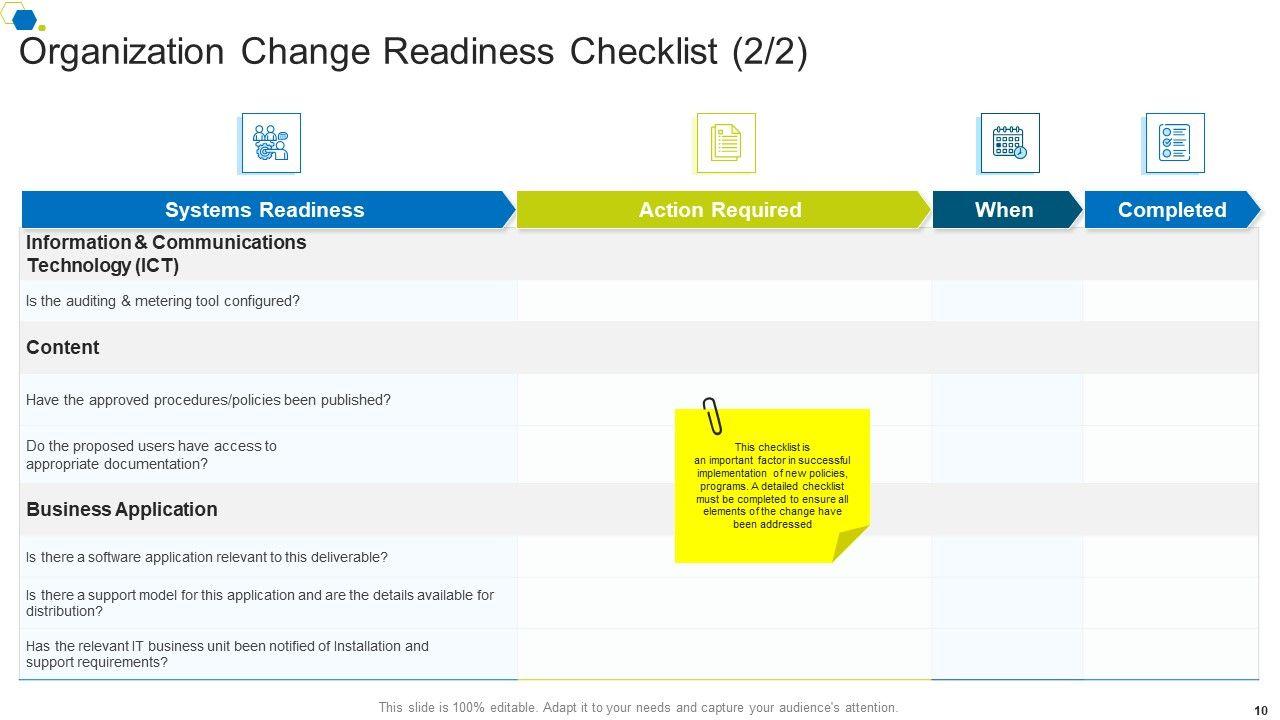 Organization Change Readiness Checklist (2/2)

| Systems Readiness | Action Required | When | Completed |
|---|---|---|---|
| Information & Communications Technology (ICT) | | | |
| Is the auditing & metering tool configured? | | | |
| Content | | | |
| Have the approved procedures/policies been published? | | | |
| Do the proposed users have access to appropriate documentation? | | | |
| Business Application | | | |
| Is there a software application relevant to this deliverable? | | | |
| Is there a support model for this application and are the details available for distribution? | | | |
| Has the relevant IT business unit been notified of Installation and support requirements? | | | |

This checklist is an important factor in successful implementation of new policies, programs. A detailed checklist must be completed to ensure all elements of the change have been addressed

This slide is 100% editable. Adapt it to your needs and capture your audience's attention.

10